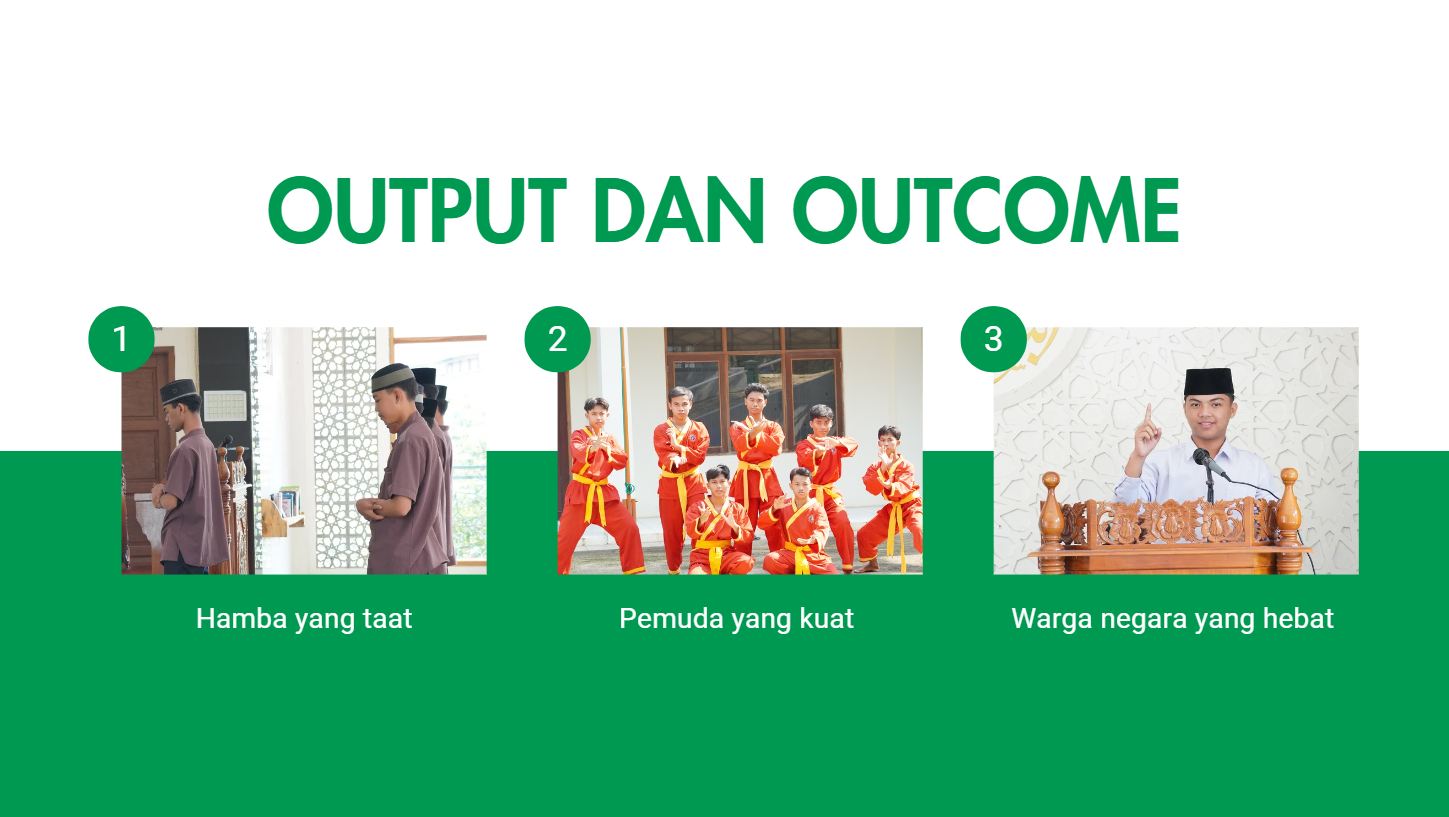 OUTPUT DAN OUTCOME

1

Hamba yang taat

2

Pemuda yang kuat

3

Warga negara yang hebat